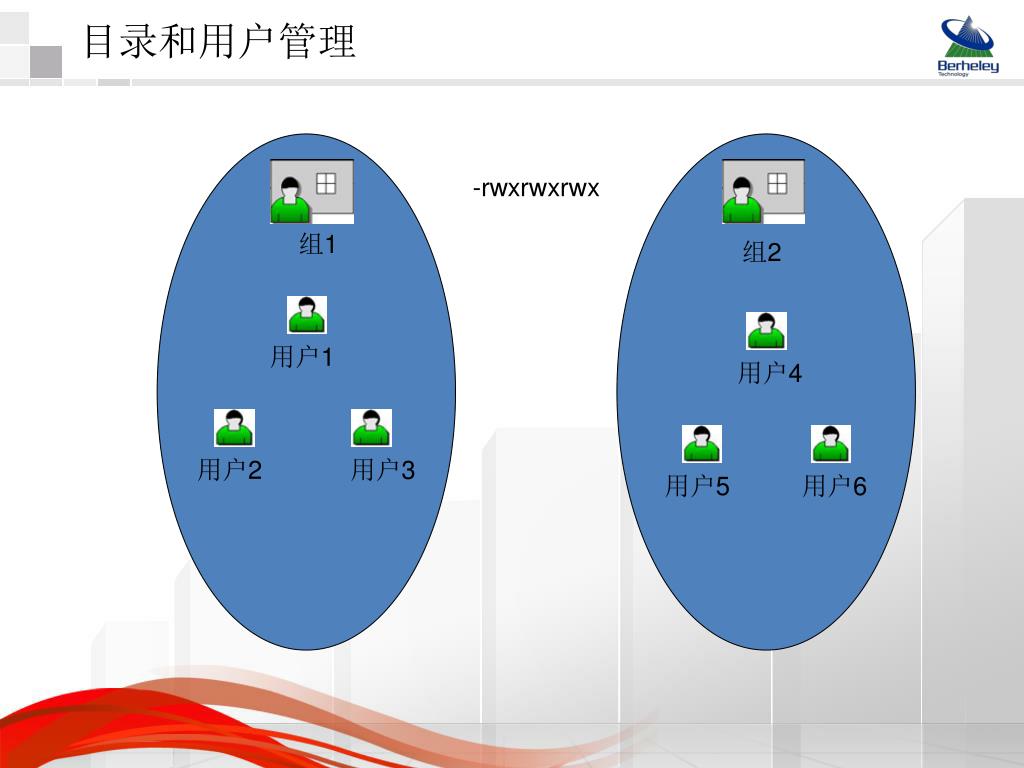 目录和用户管理

Berheley
Technology

-rwxrwxrwx

组1

用户1

用户2

用户3

组2

用户4

用户5

用户6